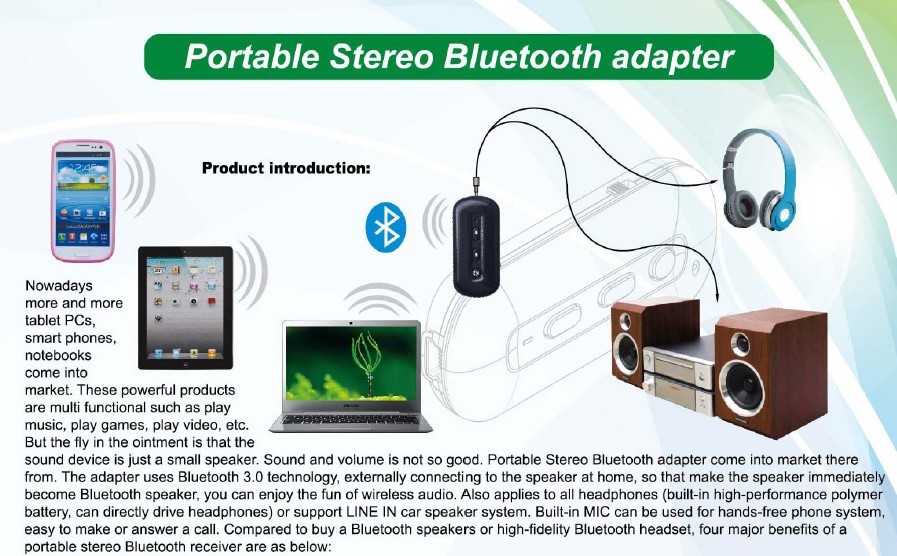 Portable Stereo Bluetooth adapter

Product introduction:

Nowadays more and more tablet PCs, smart phones, notebooks come into market. These powerful products are multi functional such as play music, play games, play video, etc. But the fly in the ointment is that the sound device is just a small speaker. Sound and volume is not so good. Portable Stereo Bluetooth adapter come into market there from. The adapter uses Bluetooth 3.0 technology, externally connecting to the speaker at home, so that make the speaker immediately become Bluetooth speaker, you can enjoy the fun of wireless audio. Also applies to all headphones (built-in high-performance polymer battery, can directly drive headphones) or support LINE IN car speaker system. Built-in MIC can be used for hands-free phone system, easy to make or answer a call. Compared to buy a Bluetooth speakers or high-fidelity Bluetooth headset, four major benefits of a portable stereo Bluetooth receiver are as below: